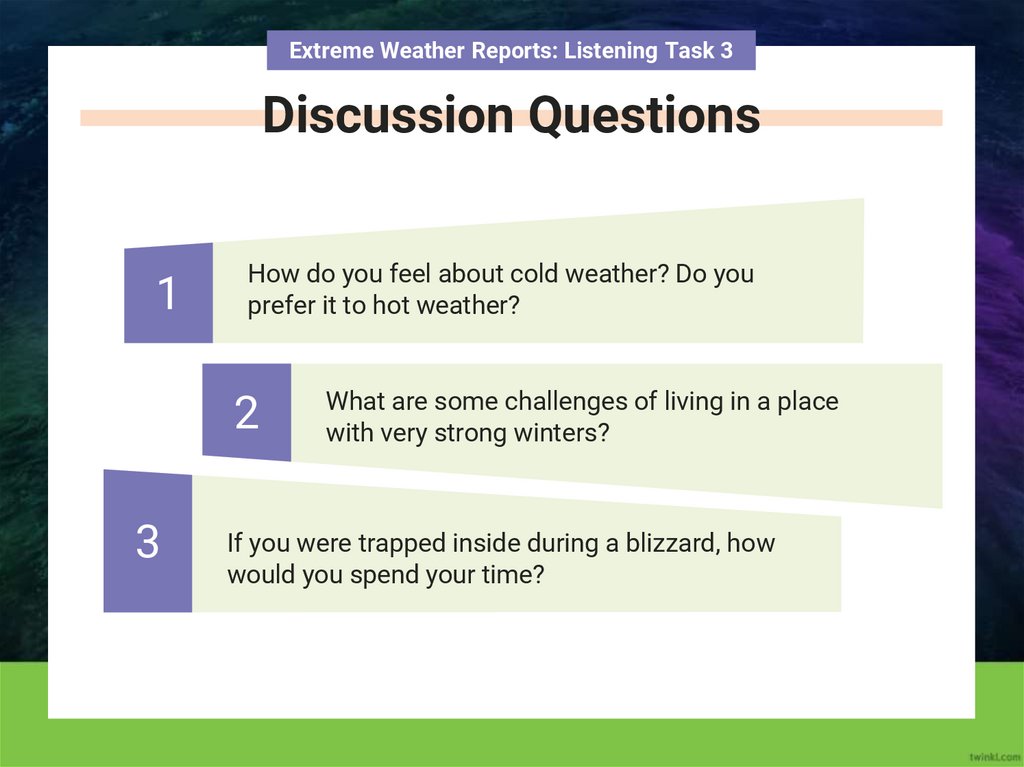 Extreme Weather Reports: Listening Task 3

Discussion Questions

1

How do you feel about cold weather? Do you prefer it to hot weather?

2

What are some challenges of living in a place with very strong winters?

3

If you were trapped inside during a blizzard, how would you spend your time?

twinkl.com